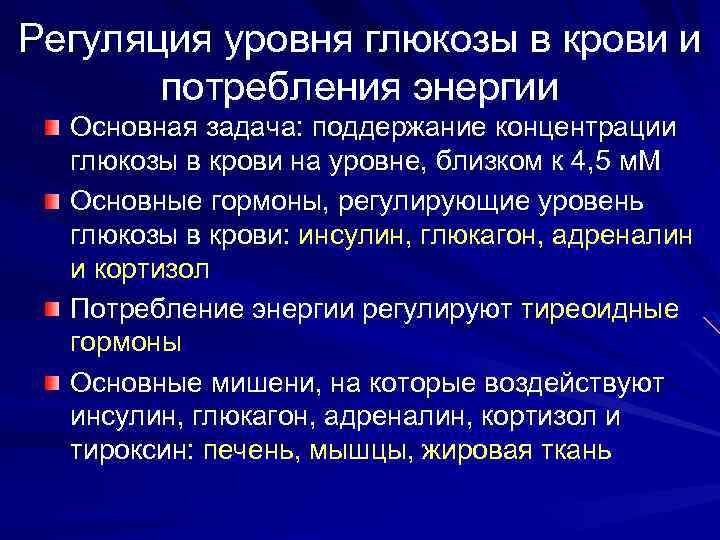 Регуляция уровня глюкозы в крови и потребления энергии

Основная задача: поддержание концентрации глюкозы в крови на уровне, близком к 4,5 мМ

Основные гормоны, регулирующие уровень глюкозы в крови: инсулин, глюкагон, адреналин и кортизол

Потребление энергии регулируют тиреоидные гормоны

Основные мишени, на которые воздействуют инсулин, глюкагон, адреналин, кортизол и тироксин: печень, мышцы, жировая ткань